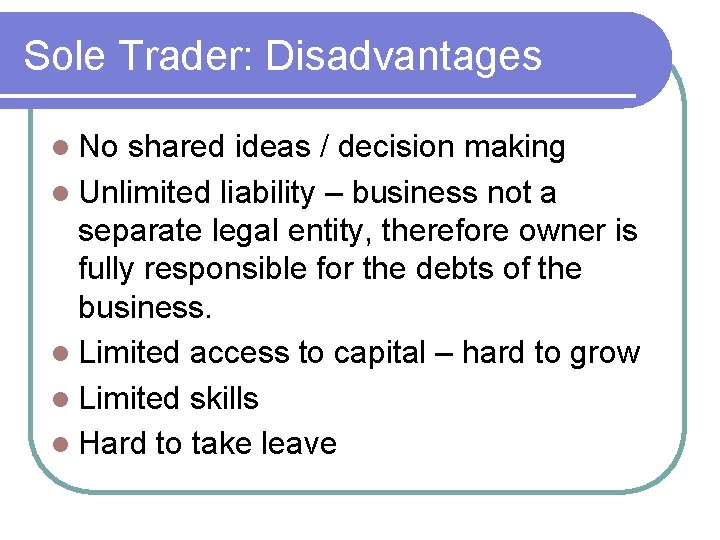 Sole Trader: Disadvantages

• No shared ideas / decision making
• Unlimited liability – business not a separate legal entity, therefore owner is fully responsible for the debts of the business.
• Limited access to capital – hard to grow
• Limited skills
• Hard to take leave